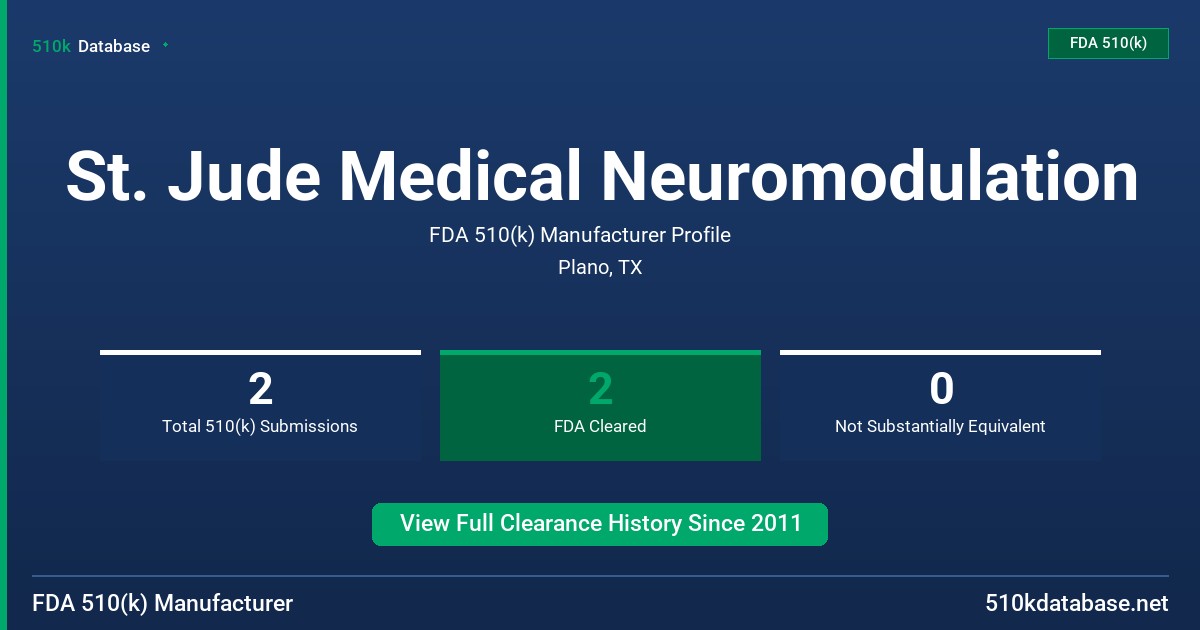 510k Database

FDA 510(k)

St. Jude Medical Neuromodulation

FDA 510(k) Manufacturer Profile

Plano, TX

2
Total 510(k) Submissions

2
FDA Cleared

0
Not Substantially Equivalent

View Full Clearance History Since 2011

FDA 510(k) Manufacturer

510kdatabase.net